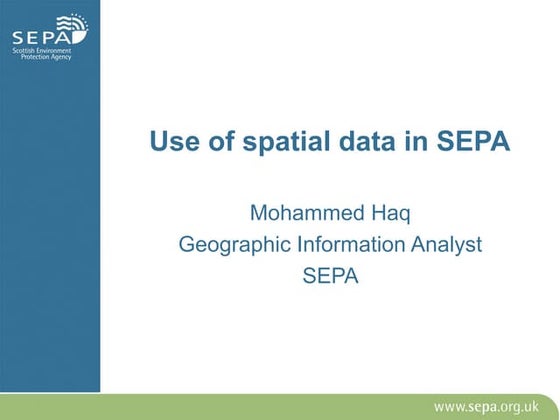 SEPA
Scottish Environment Protection Agency

Use of spatial data in SEPA

Mohammed Haq
Geographic Information Analyst
SEPA

www.sepa.org.uk